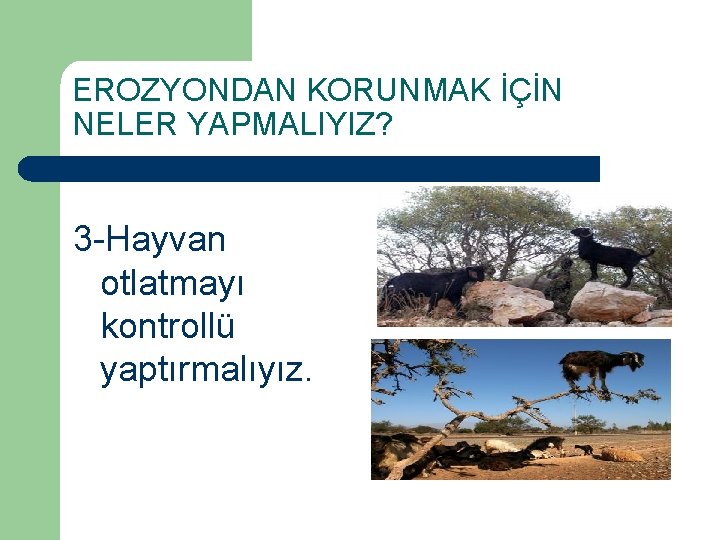 EROZYONDAN KORUNMAK İÇİN NELER YAPMALIYIZ?

3-Hayvan otlatmayı kontrollü yaptırmalıyız.